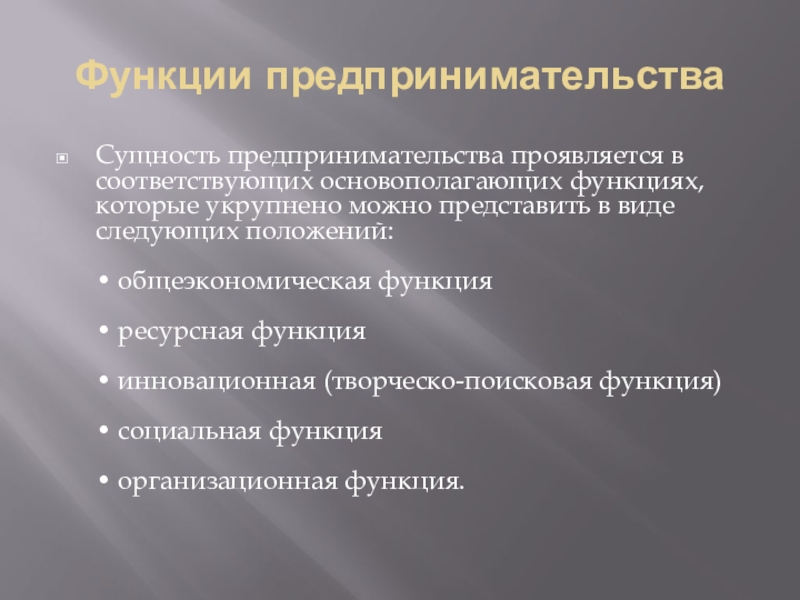 Функции предпринимательства

Сущность предпринимательства проявляется в соответствующих основополагающих функциях, которые укрупнено можно представить в виде следующих положений:

• общеэкономическая функция

• ресурсная функция

• инновационная (творческо-поисковая функция)

• социальная функция

• организационная функция.